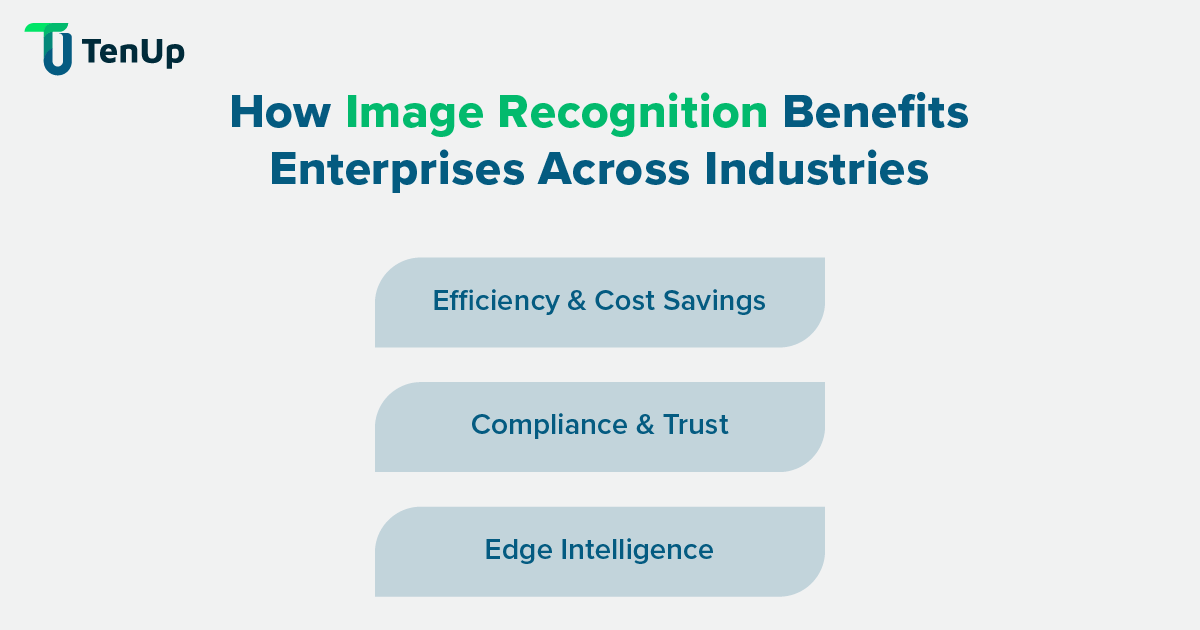 TenUp

How Image Recognition Benefits Enterprises Across Industries

Efficiency & Cost Savings

Compliance & Trust

Edge Intelligence